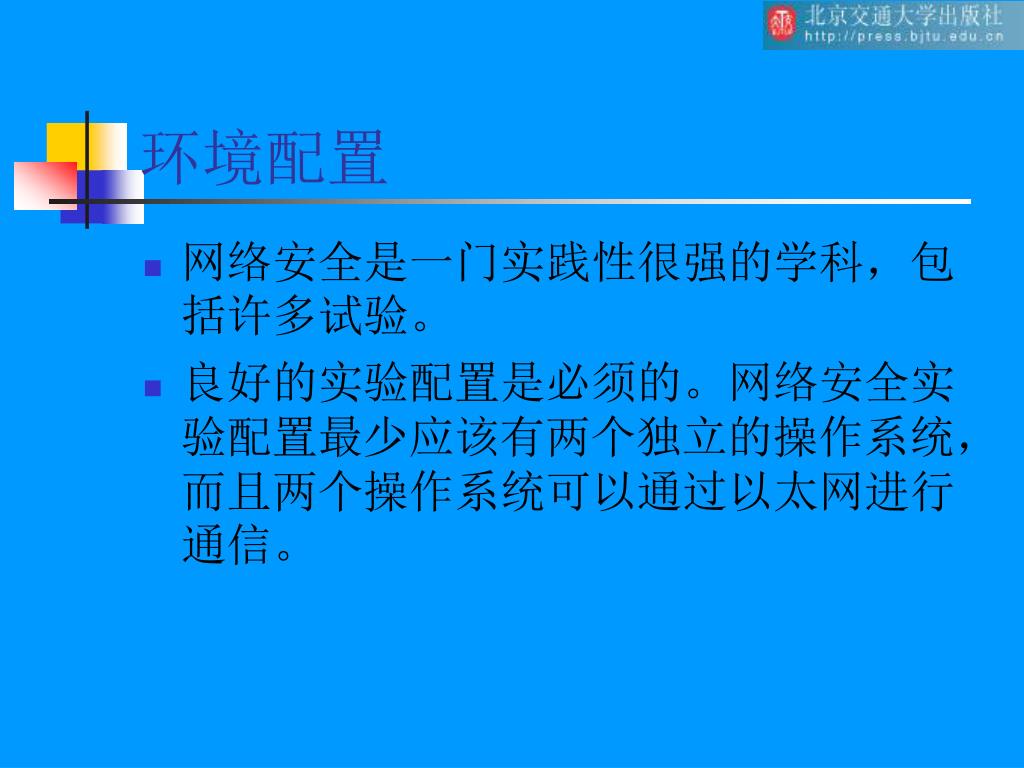 北京交通大学出版社
http://press.bjtu.edu.cn

环境配置

■ 网络安全是一门实践性很强的学科，包括许多试验。

■ 良好的实验配置是必须的。网络安全实验配置最少应该有两个独立的操作系统，而且两个操作系统可以通过以太网进行通信。